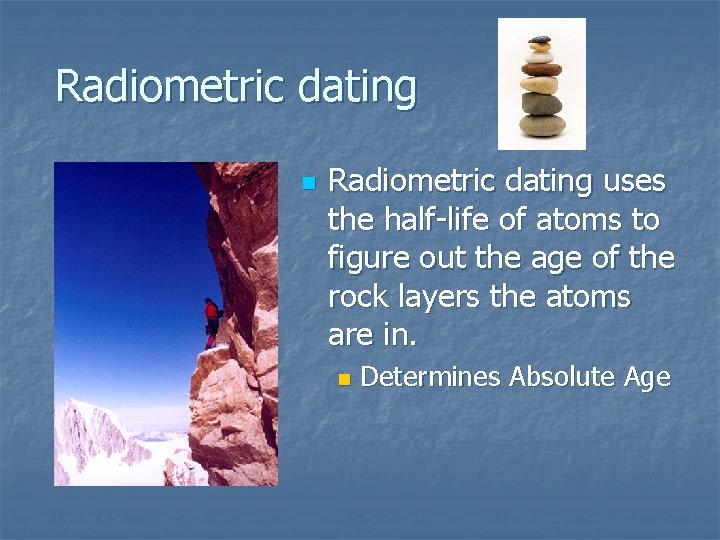 Radiometric dating

Radiometric dating uses the half-life of atoms to figure out the age of the rock layers the atoms are in.

Determines Absolute Age